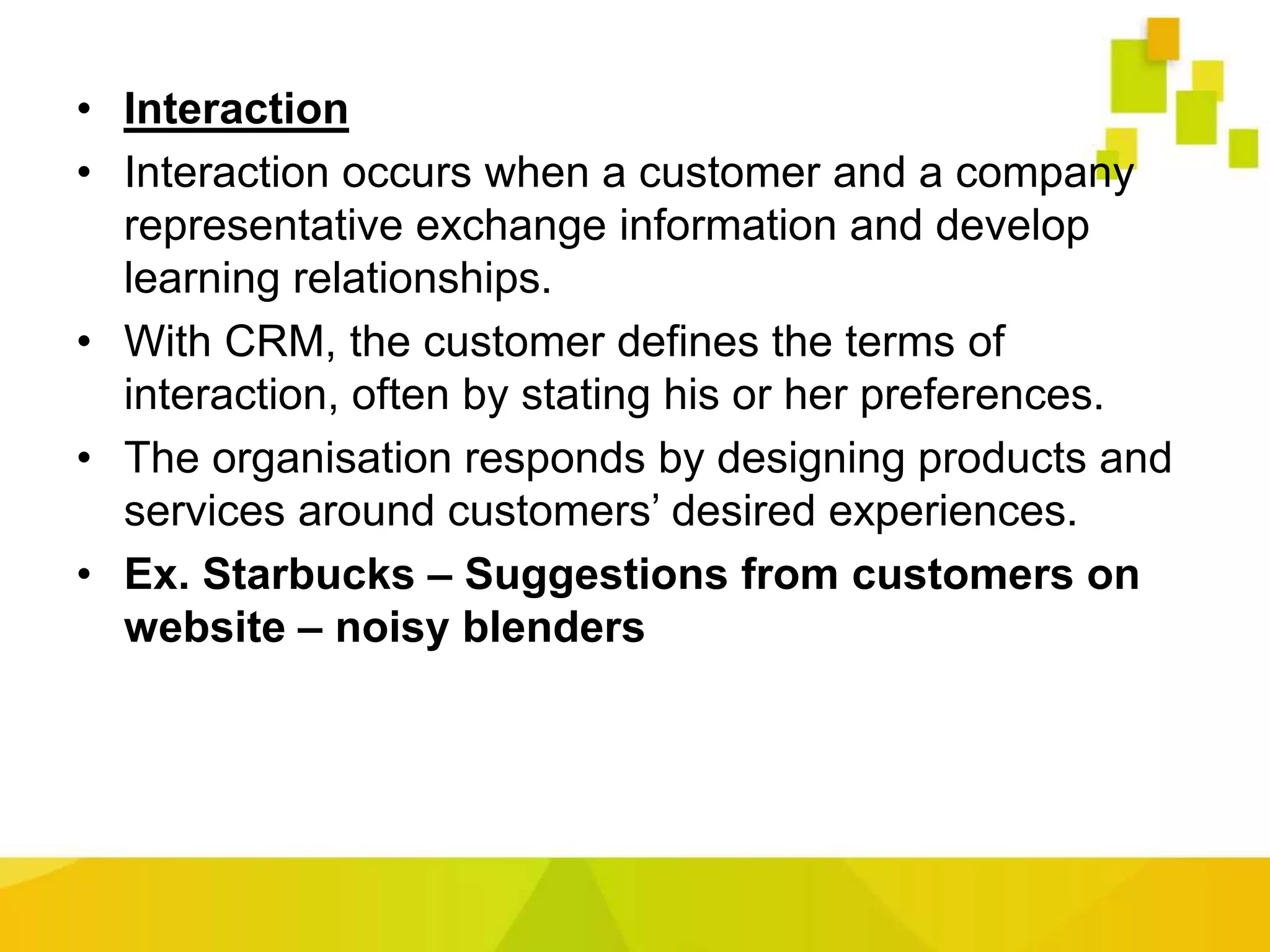 • Interaction
• Interaction occurs when a customer and a company representative exchange information and develop learning relationships.
• With CRM, the customer defines the terms of interaction, often by stating his or her preferences.
• The organisation responds by designing products and services around customers’ desired experiences.
• Ex. Starbucks – Suggestions from customers on website – noisy blenders